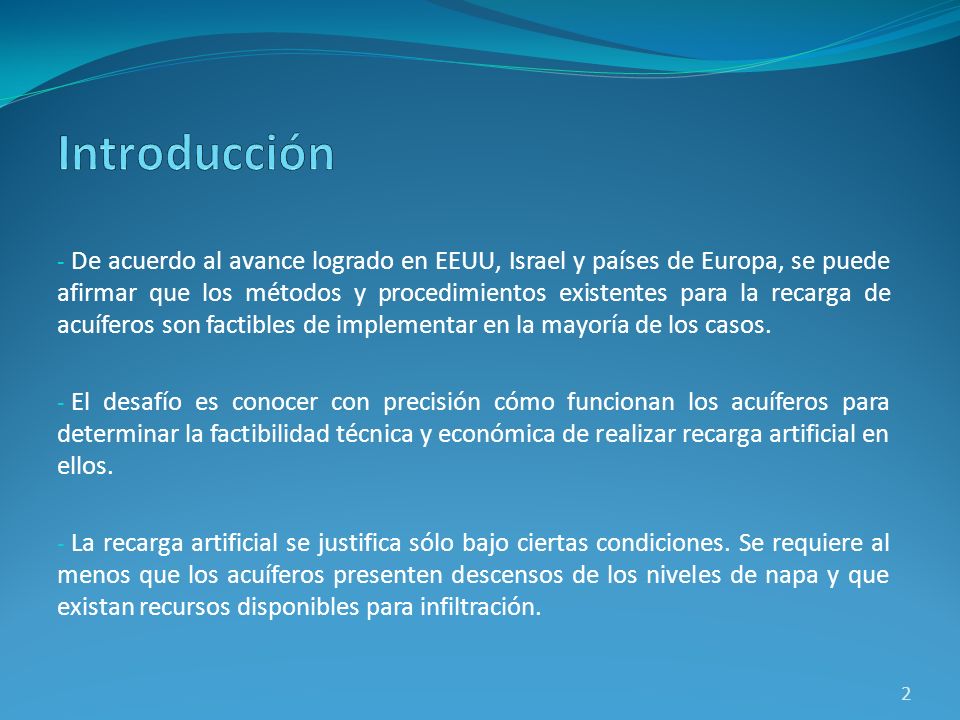 Introducción

- De acuerdo al avance logrado en EEUU, Israel y países de Europa, se puede afirmar que los métodos y procedimientos existentes para la recarga de acuíferos son factibles de implementar en la mayoría de los casos.

- El desafío es conocer con precisión cómo funcionan los acuíferos para determinar la factibilidad técnica y económica de realizar recarga artificial en ellos.

- La recarga artificial se justifica sólo bajo ciertas condiciones. Se requiere al menos que los acuíferos presenten descensos de los niveles de napa y que existan recursos disponibles para infiltración.

2